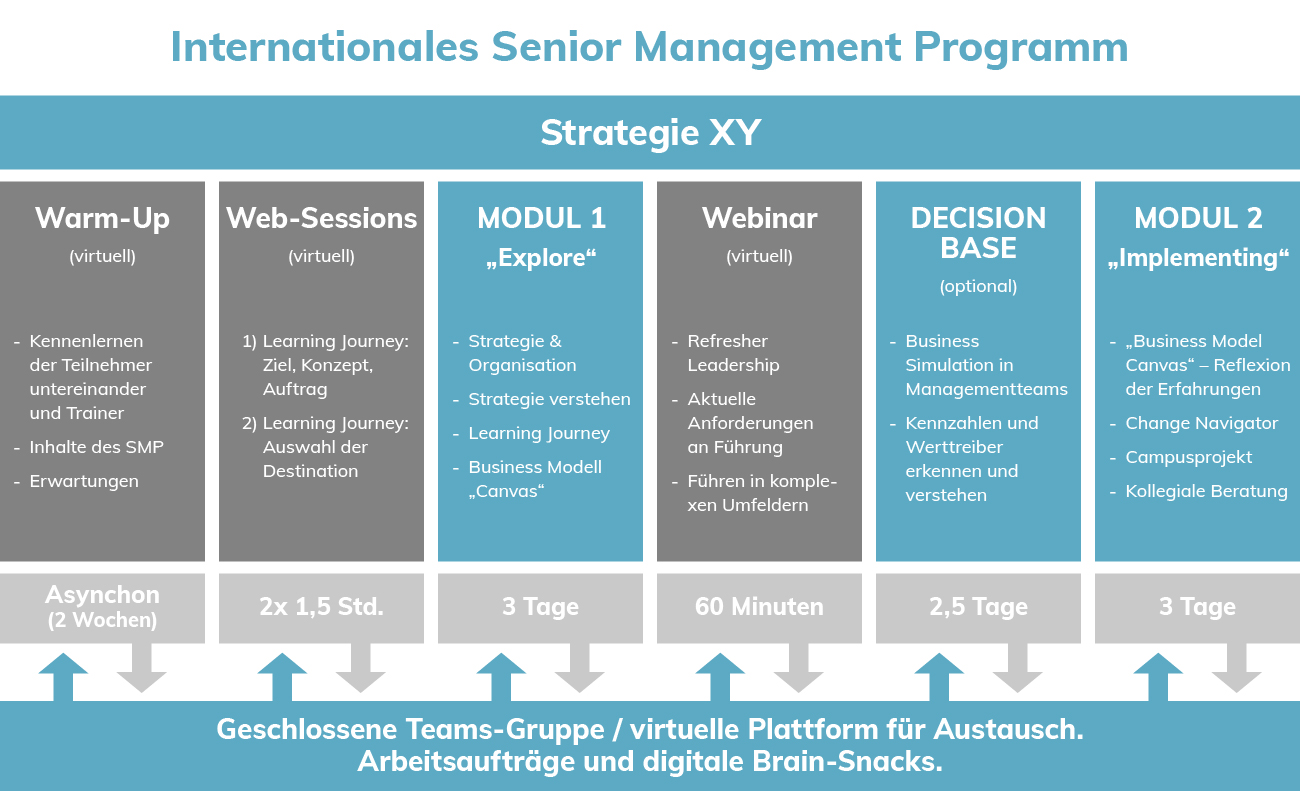 Internationales Senior Management Programm

Strategie XY

Warm-Up
(virtuell)

- Kennenlernen der Teilnehmer untereinander und Trainer
- Inhalte des SMP
- Erwartungen

Asynchon (2 Wochen)

Web-Sessions
(virtuell)

1) Learning Journey: Ziel, Konzept, Auftrag
2) Learning Journey: Auswahl der Destination

2x 1,5 Std.

MODUL 1
„Explore“

- Strategie & Organisation
- Strategie verstehen
- Learning Journey
- Business Modell „Canvas“

3 Tage

Webinar
(virtuell)

- Refresher Leadership
- Aktuelle Anforderungen an Führung
- Führen in komplexen Umfeldern

60 Minuten

DECISION BASE
(optional)

- Business Simulation in Managementteams
- Kennzahlen und Werttreiber erkennen und verstehen

2,5 Tage

MODUL 2
„Implementing“

- „Business Model Canvas“ – Reflexion der Erfahrungen
- Change Navigator
- Campusprojekt
- Kollegiale Beratung

3 Tage

Geschlossene Teams-Gruppe / virtuelle Plattform für Austausch. Arbeitsaufträge und digitale Brain-Snacks.